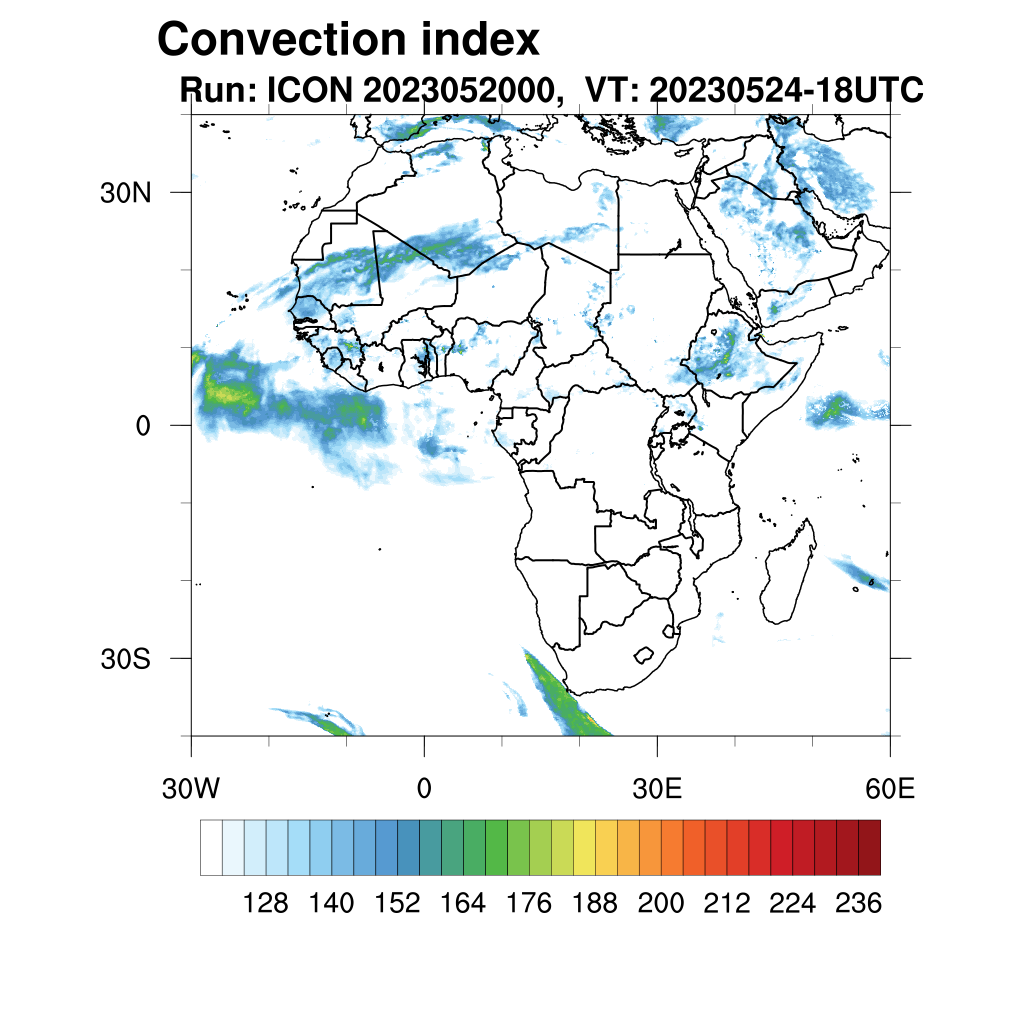 Convection index
Run: ICON 2023052000, VT: 20230524-18UTC

30N
0
30S

30W
0
30E
60E

128 140 152 164 176 188 200 212 224 236